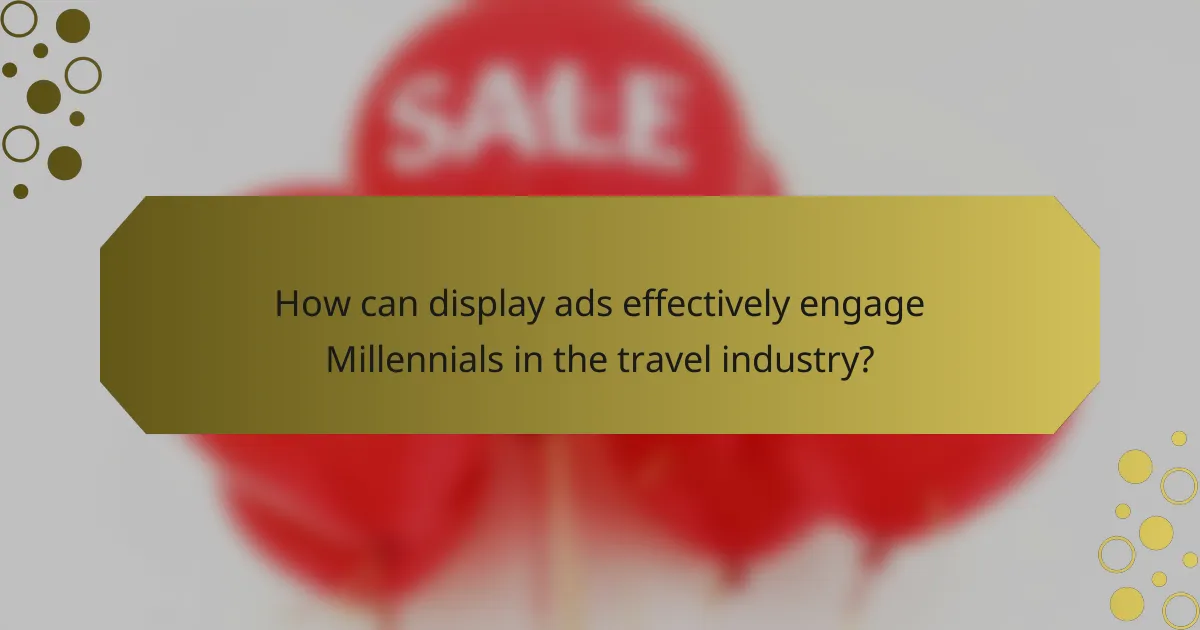 SALE

How can display ads effectively engage Millennials in the travel industry?